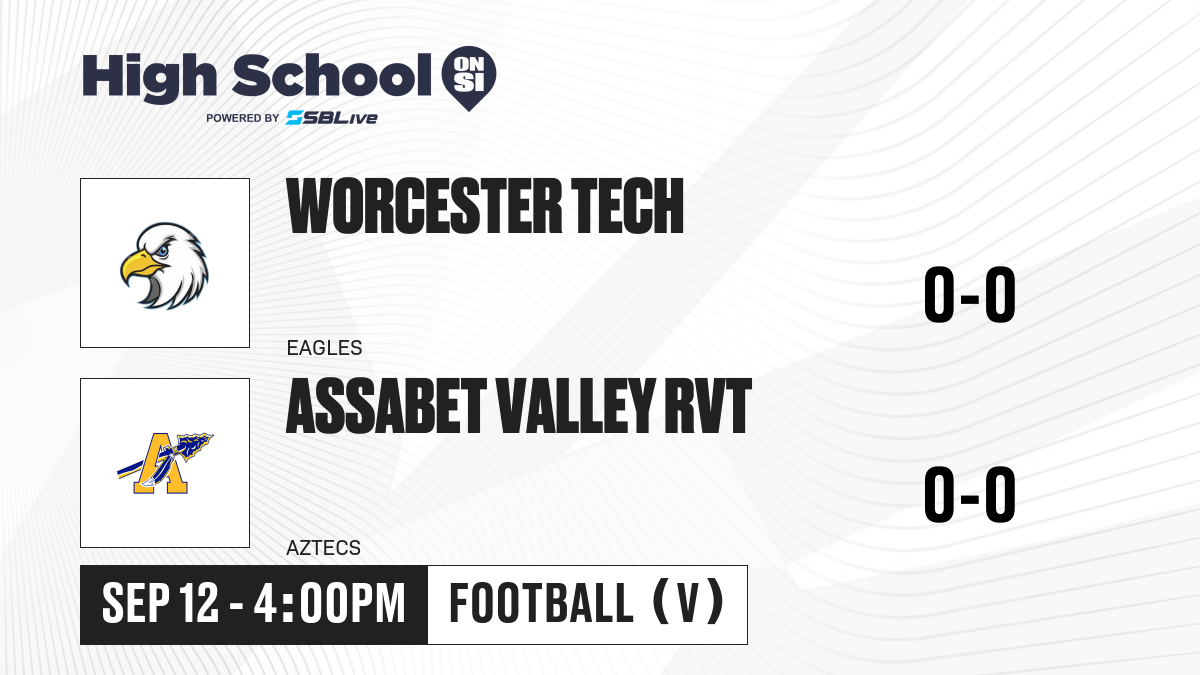 High School ON SI
POWERED BY SBLive

WORCESTER TECH
EAGLES
0-0

ASSABET VALLEY RVT
AZTECS
0-0

SEP 12 - 4:00PM
FOOTBALL (V)